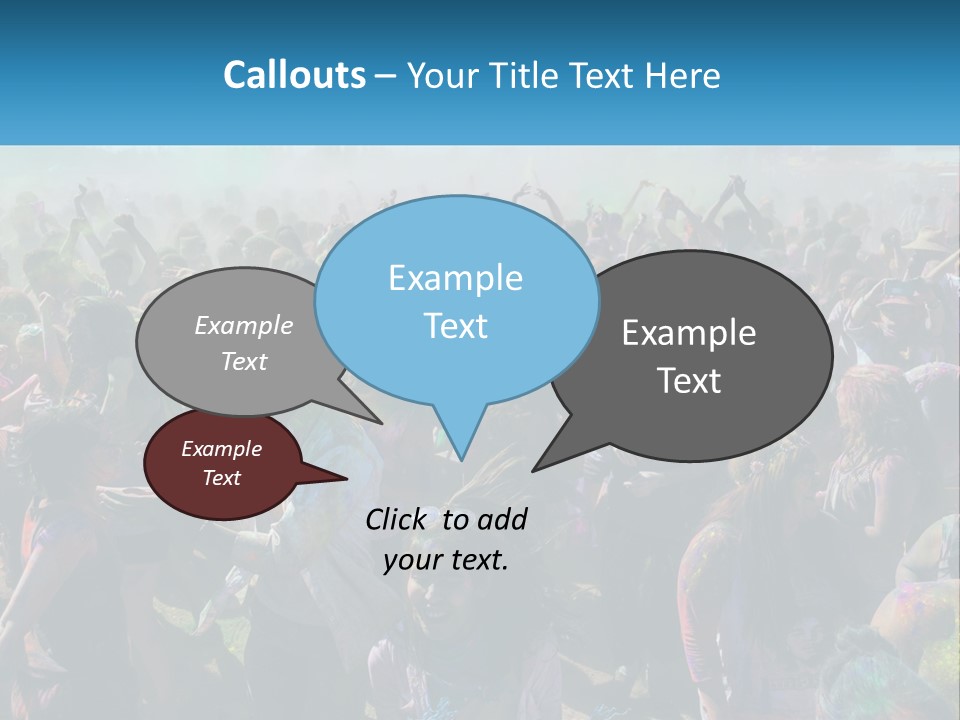 Callouts – Your Title Text Here

Example Text

Example Text

Example Text

Example Text

Click to add your text.